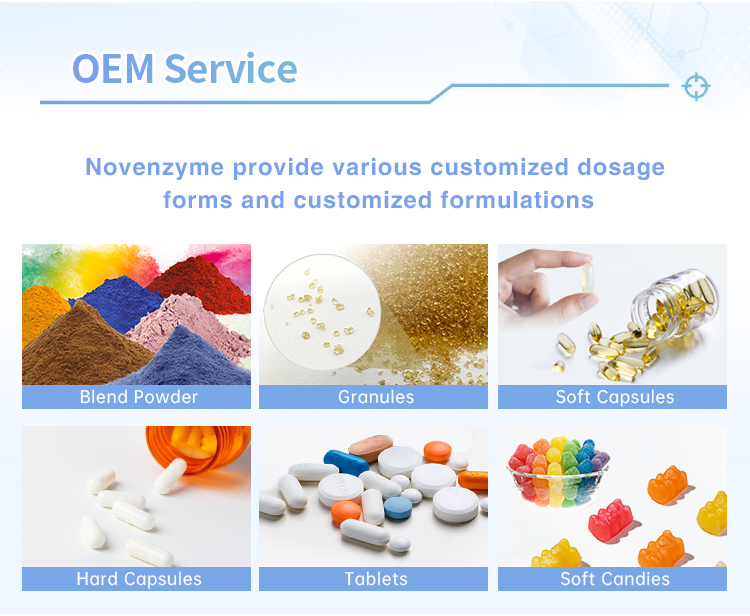 OEM Service

Novenzyme provide various customized dosage forms and customized formulations

Blend Powder

Granules

Soft Capsules

Hard Capsules

Tablets

Soft Candies